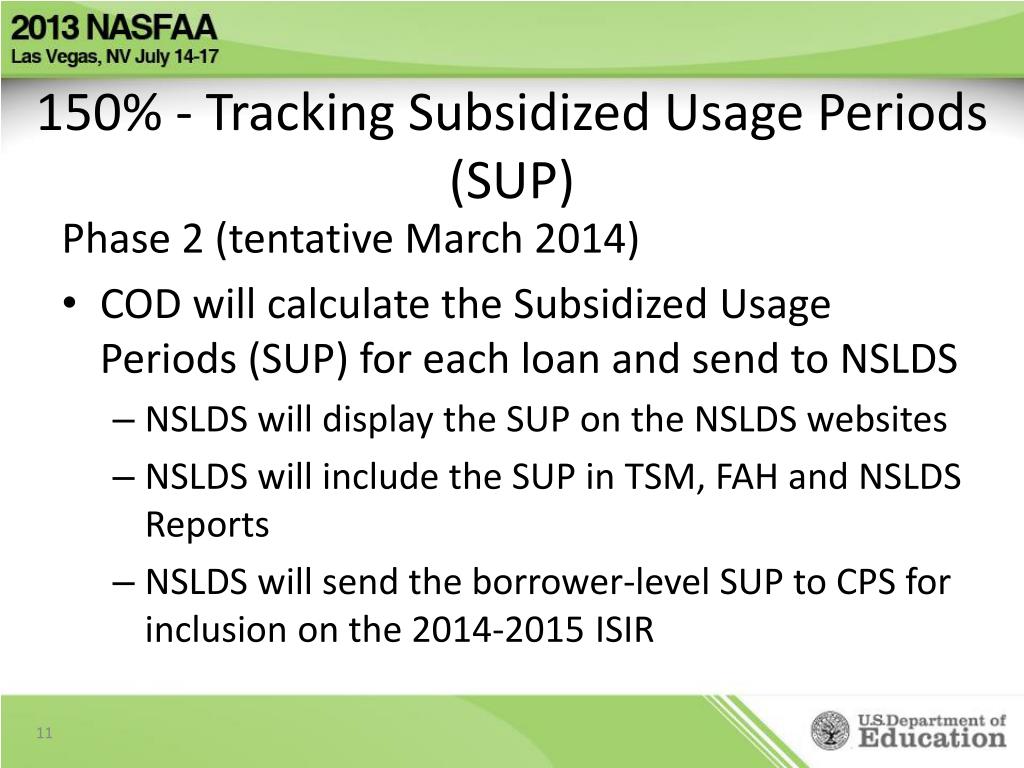 2013 NASFAA
Las Vegas, NV July 14-17

150% - Tracking Subsidized Usage Periods (SUP)

Phase 2 (tentative March 2014)

• COD will calculate the Subsidized Usage Periods (SUP) for each loan and send to NSLDS
– NSLDS will display the SUP on the NSLDS websites
– NSLDS will include the SUP in TSM, FAH and NSLDS Reports
– NSLDS will send the borrower-level SUP to CPS for inclusion on the 2014-2015 ISIR

11

U.S. Department of Education